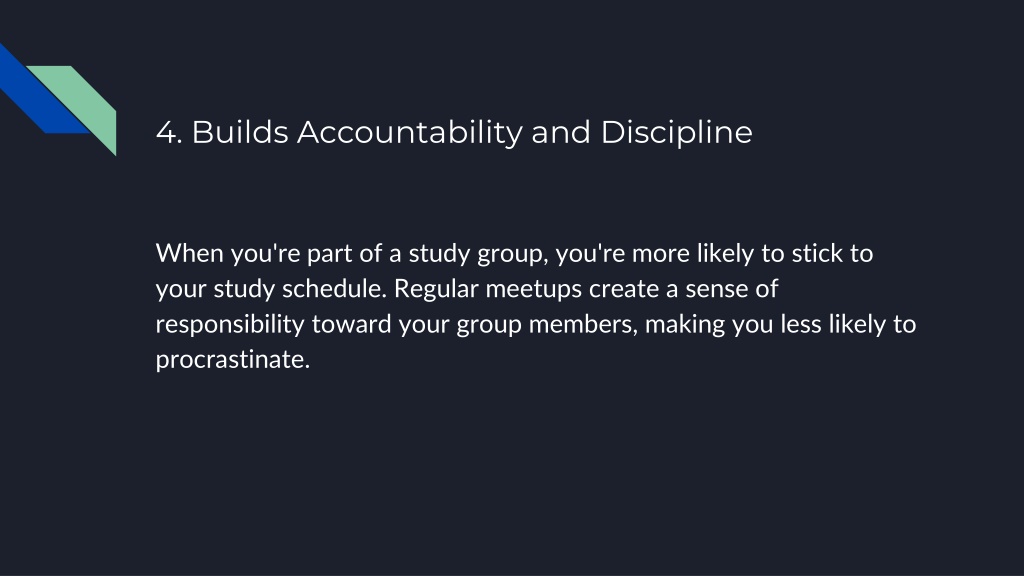 4. Builds Accountability and Discipline

When you're part of a study group, you're more likely to stick to your study schedule. Regular meetups create a sense of responsibility toward your group members, making you less likely to procrastinate.